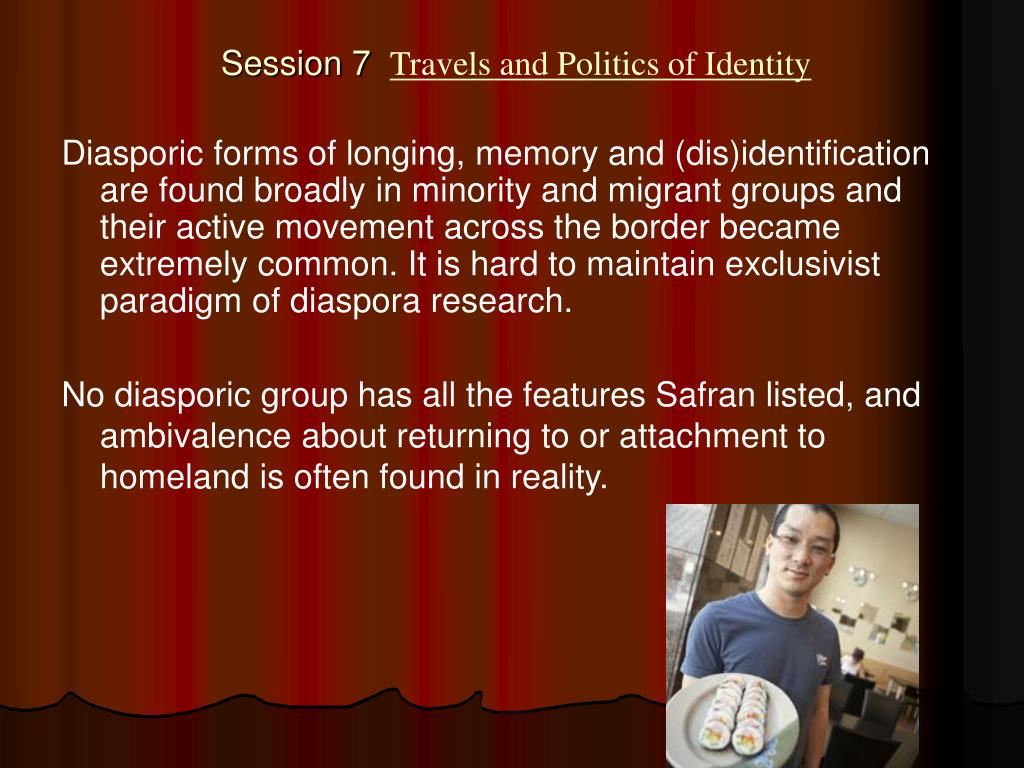 Session 7 Travels and Politics of Identity

Diasporic forms of longing, memory and (dis)identification are found broadly in minority and migrant groups and their active movement across the border became extremely common. It is hard to maintain exclusivist paradigm of diaspora research.

No diasporic group has all the features Safran listed, and ambivalence about returning to or attachment to homeland is often found in reality.